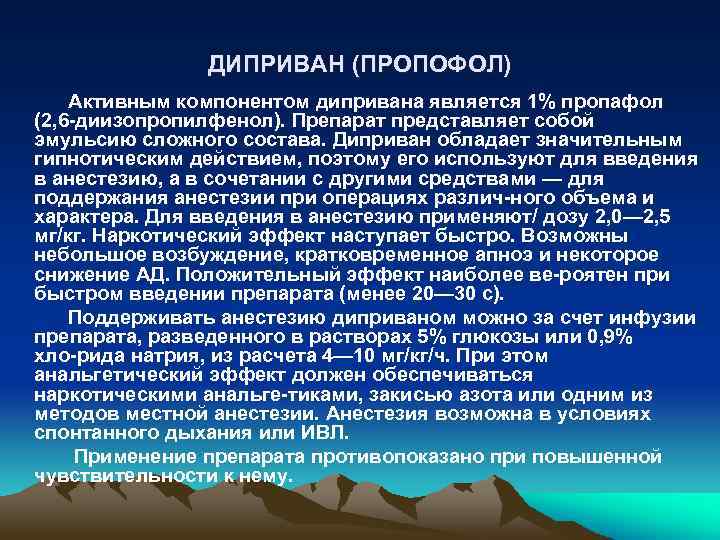 ДИПРИВАН (ПРОПОФОЛ)

Активным компонентом дипривана является 1% пропафол (2,6-диизопропилфенол). Препарат представляет собой эмульсию сложного состава. Диприван обладает значительным гипнотическим действием, поэтому его используют для введения в анестезию, а в сочетании с другими средствами — для поддержания анестезии при операциях различ-ного объема и характера. Для введения в анестезию применяют/ дозу 2,0—2,5 мг/кг. Наркотический эффект наступает быстро. Возможны небольшое возбуждение, кратковременное апноэ и некоторое снижение АД. Положительный эффект наиболее ве-роятен при быстром введении препарата (менее 20—30 с).

Поддерживать анестезию диприваном можно за счет инфузии препарата, разведенного в растворах 5% глюкозы или 0,9% хло-рида натрия, из расчета 4—10 мг/кг/ч. При этом анальгетический эффект должен обеспечиваться наркотическими анальге-тиками, закисью азота или одним из методов местной анестезии. Анестезия возможна в условиях спонтанного дыхания или ИВЛ.

Применение препарата противопоказано при повышенной чувствительности к нему.